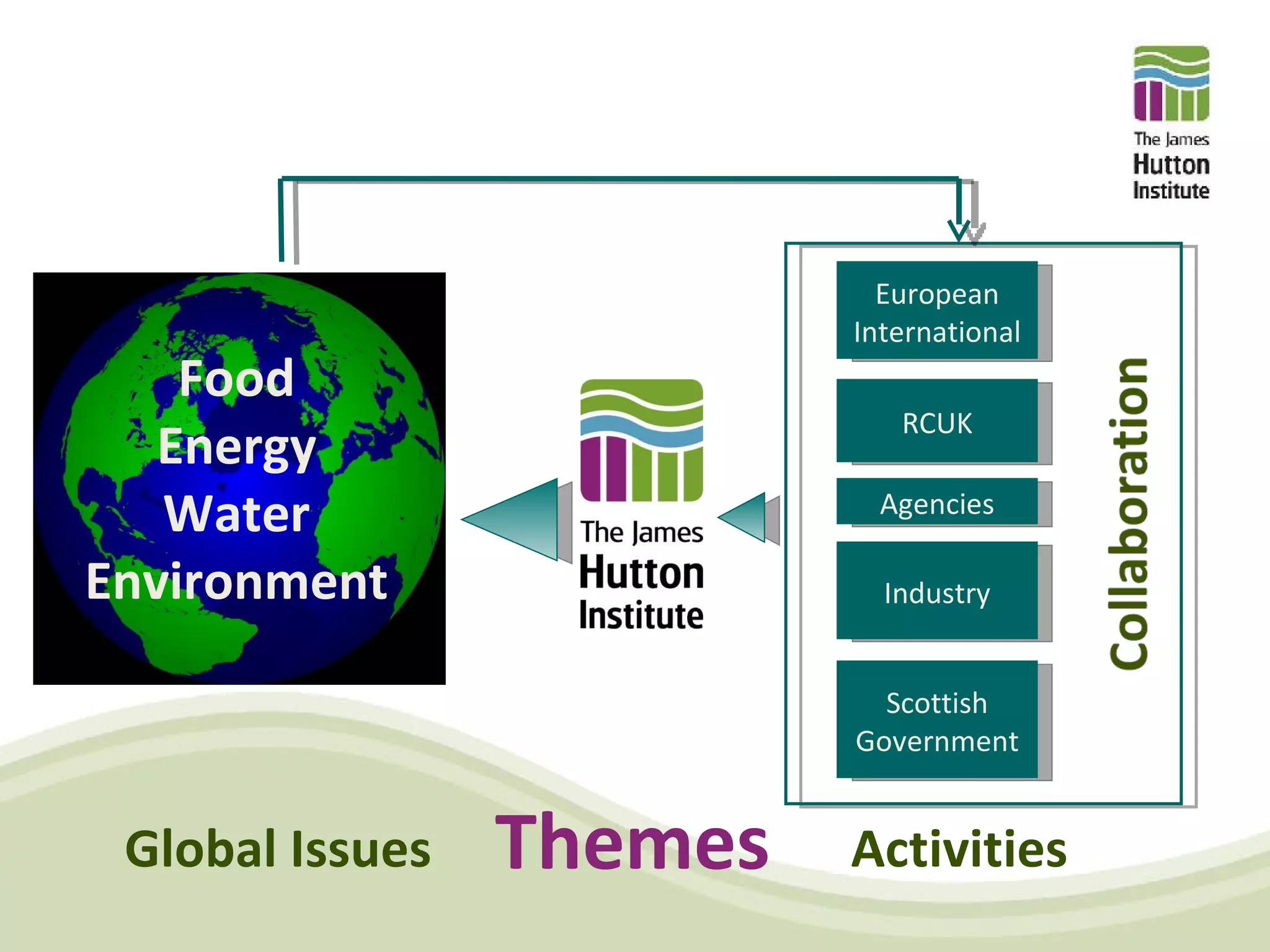 The James Hutton Institute

Food
Energy
Water
Environment

The James Hutton Institute

European International

RCUK

Agencies

Industry

Scottish Government

Collaboration

Global Issues Themes Activities